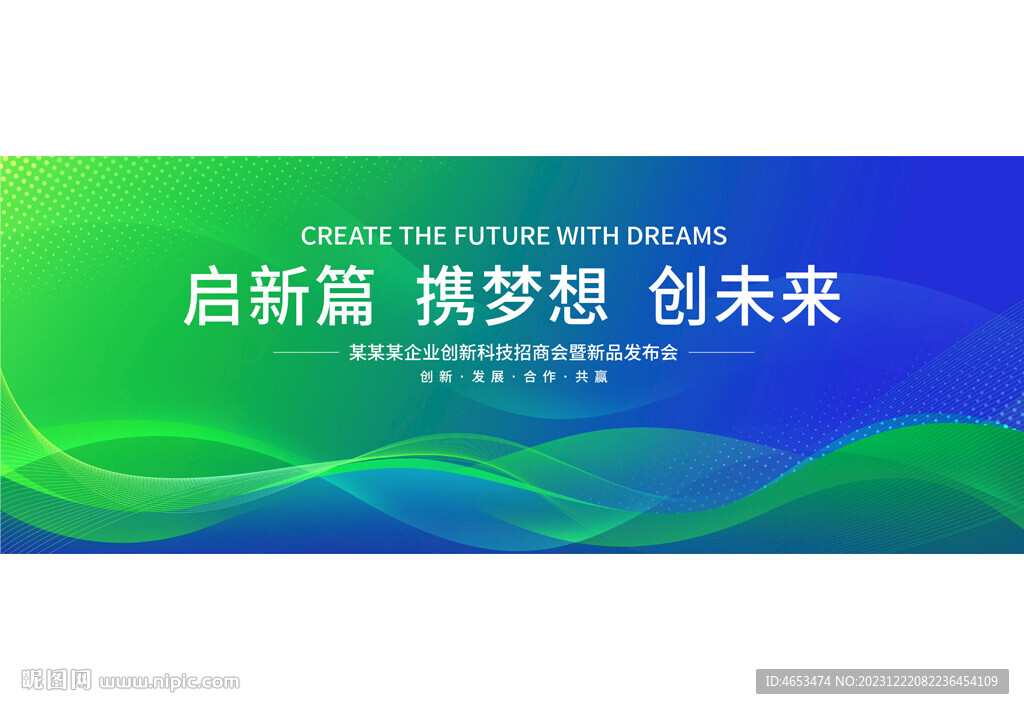 CREATE THE FUTURE WITH DREAMS

启新篇 携梦想 创未来

某某某企业创新科技招商会暨新品发布会

创新 · 发展 · 合作 · 共赢

昵图网 www.nipic.com

ID:4653474 NO:20231222082236454109